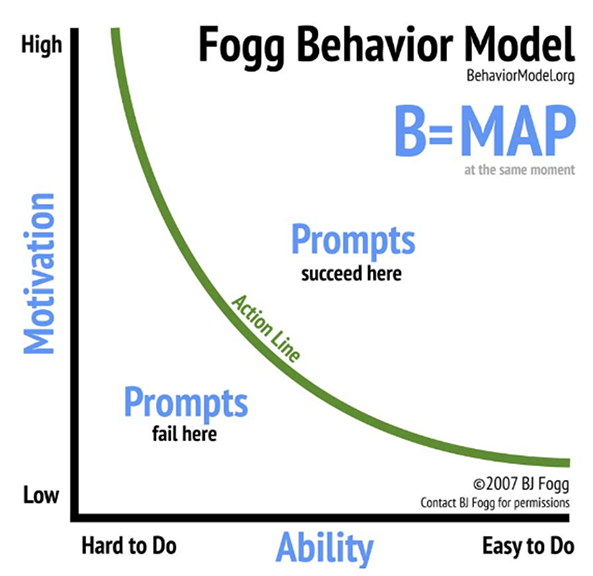 Fogg Behavior Model
BehaviorModel.org

B=MAP
at the same moment

High

Motivation

Low

Prompts
succeed here

Action Line

Prompts
fail here

©2007 BJ Fogg
Contact BJ Fogg for permissions

Hard to Do

Ability

Easy to Do